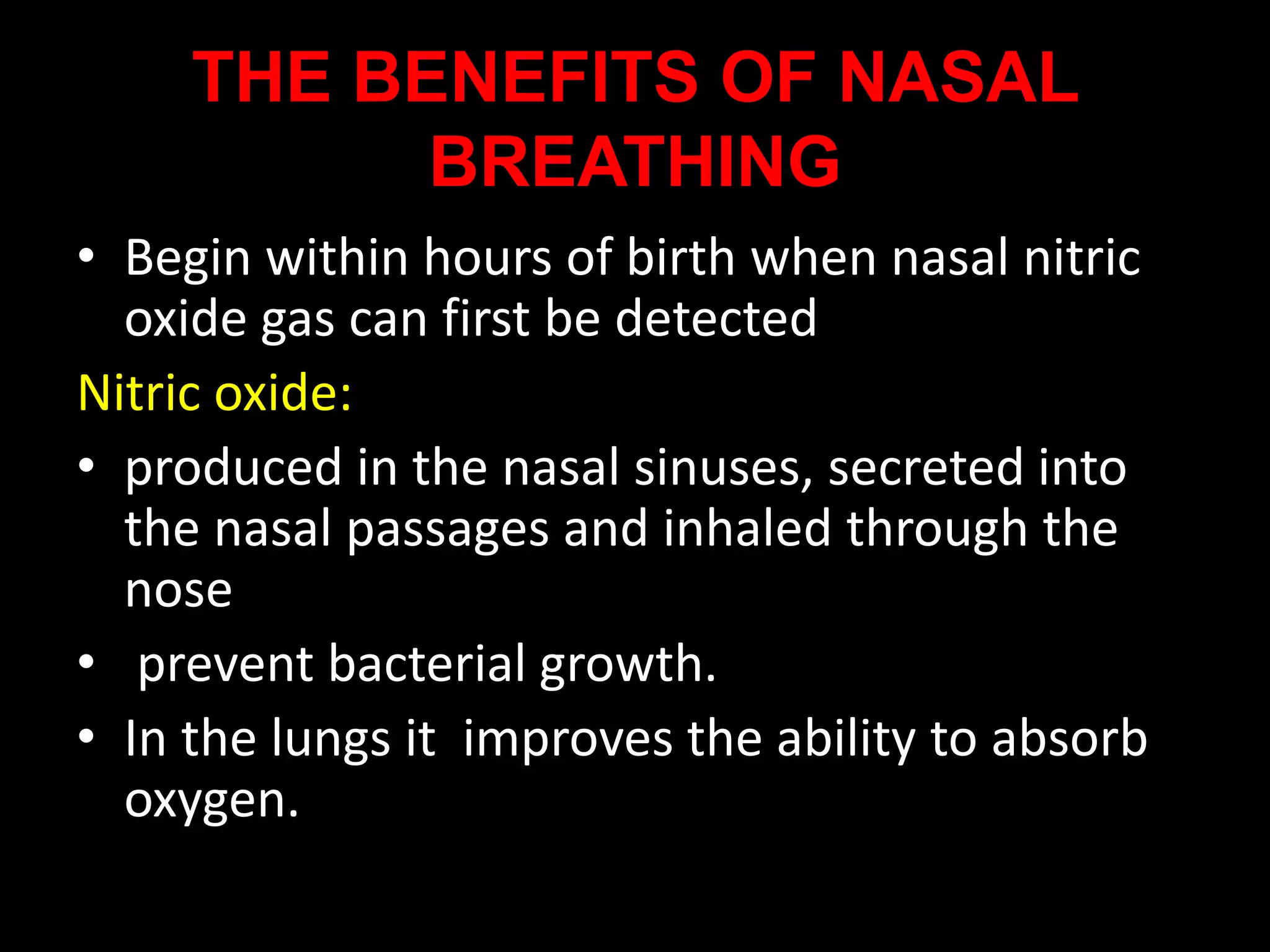 THE BENEFITS OF NASAL BREATHING

• Begin within hours of birth when nasal nitric oxide gas can first be detected

Nitric oxide:

• produced in the nasal sinuses, secreted into the nasal passages and inhaled through the nose
• prevent bacterial growth.
• In the lungs it improves the ability to absorb oxygen.